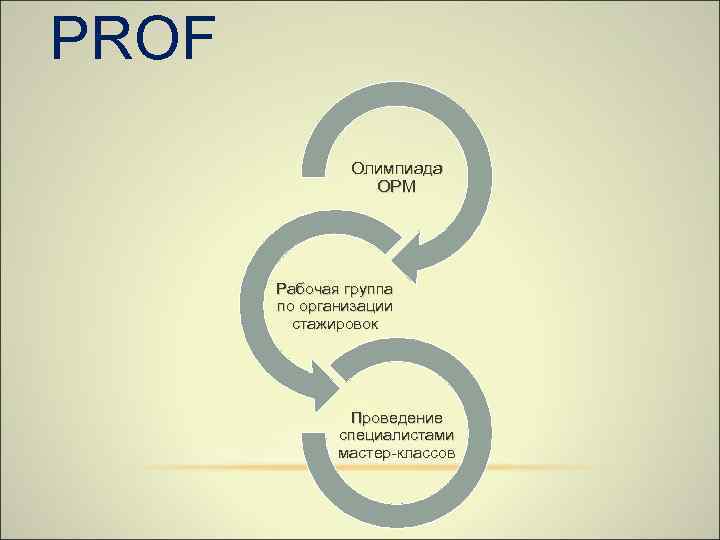 PROF

Олимпиада ОРМ

Рабочая группа по организации стажировок

Проведение специалистами мастер-классов